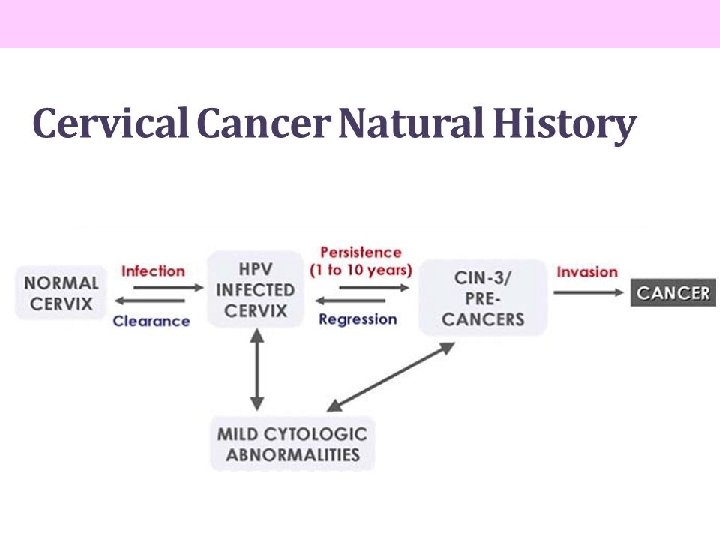 Cervical Cancer Natural History

NORMAL CERVIX

Infection

Clearance

HPV INFECTED CERVIX

Persistence (1 to 10 years)

Regression

CIN-3/ PRE-CANCERS

Invasion

CANCER

MILD CYTOLOGIC ABNORMALITIES